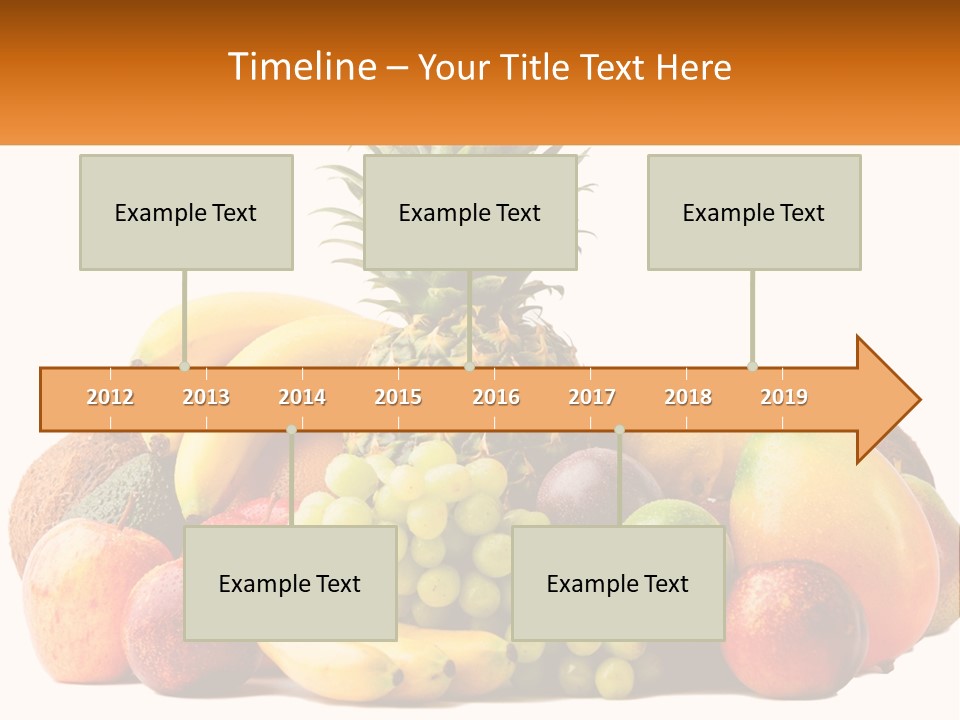 Timeline – Your Title Text Here

Example Text

Example Text

Example Text

2012 2013 2014 2015 2016 2017 2018 2019

Example Text

Example Text